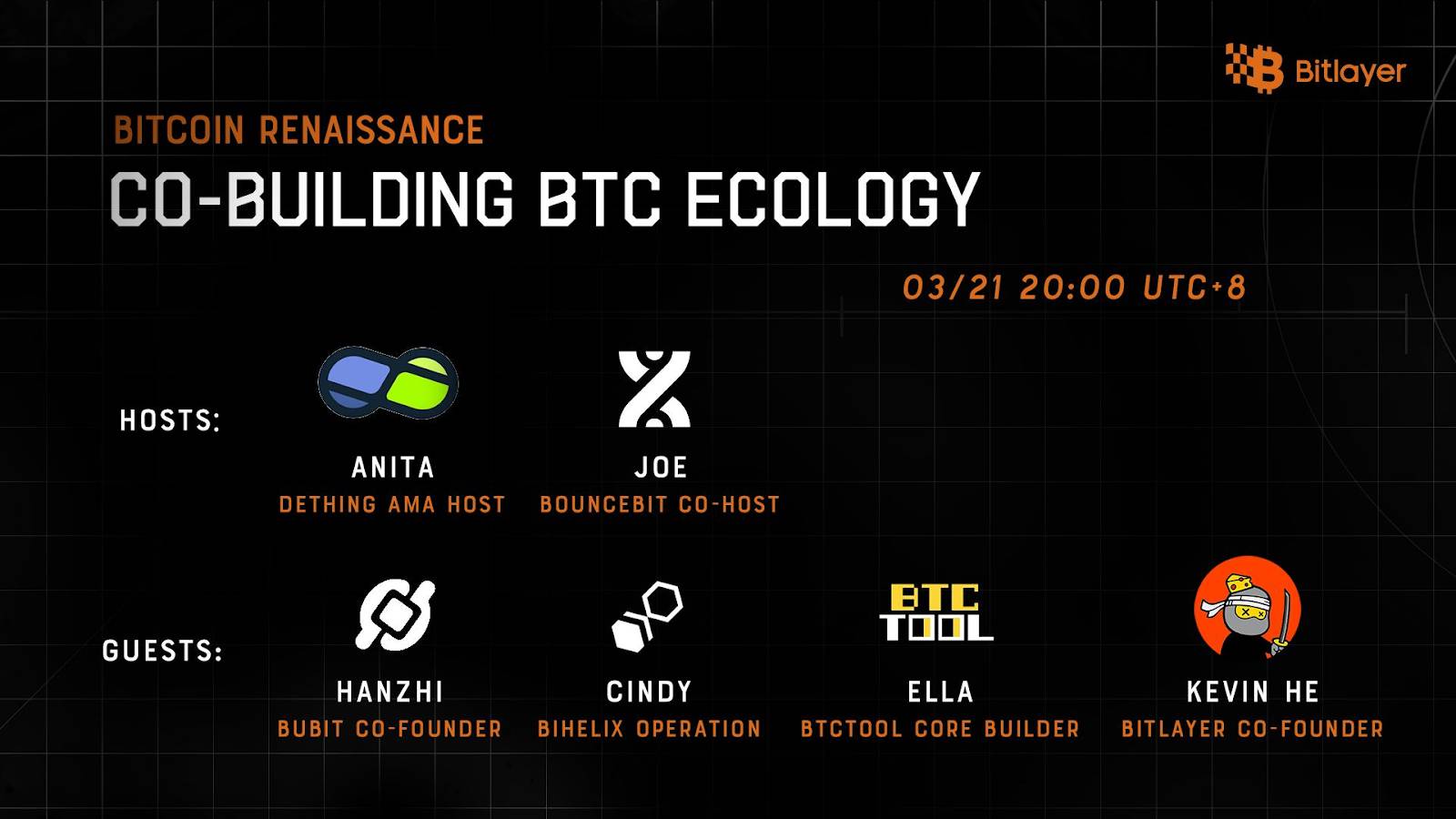 Bitlayer

BITCOIN RENAISSANCE

CO-BUILDING BTC ECOLOGY

03/21 20:00 UTC+8

HOSTS:

ANITA
DETHING AMA HOST

JOE
BOUNCEBIT CO-HOST

GUESTS:

HANZHI
BUBIT CO-FOUNDER

CINDY
BIHELIX OPERATION

BTC TOOL
ELLA
BTCTOOL CORE BUILDER

KEVIN HE
BITLAYER CO-FOUNDER